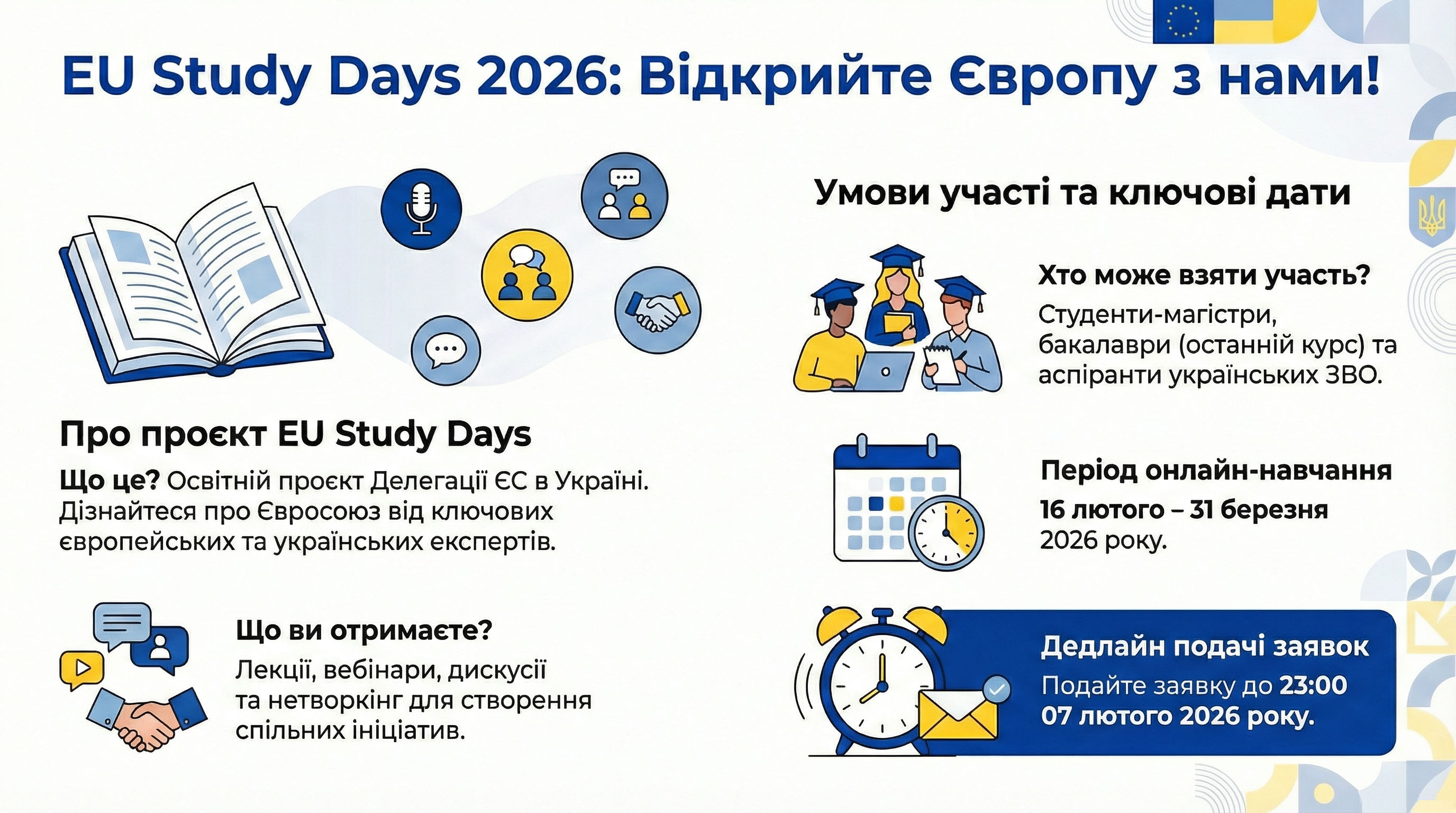 EU Study Days 2026: Відкрийте Європу з нами!

Про проєкт EU Study Days

Що це? Освітній проєкт Делегації ЄС в Україні. Дізнайтеся про Євросоюз від ключових європейських та українських експертів.

Що ви отримаєте?

Лекції, вебінари, дискусії та нетворкінг для створення спільних ініціатив.

Умови участі та ключові дати

Хто може взяти участь?

Студенти-магістри, бакалаври (останній курс) та аспіранти українських ЗВО.

Період онлайн-навчання

16 лютого – 31 березня 2026 року.

Дедлайн подачі заявок

Подайте заявку до 23:00 07 лютого 2026 року.